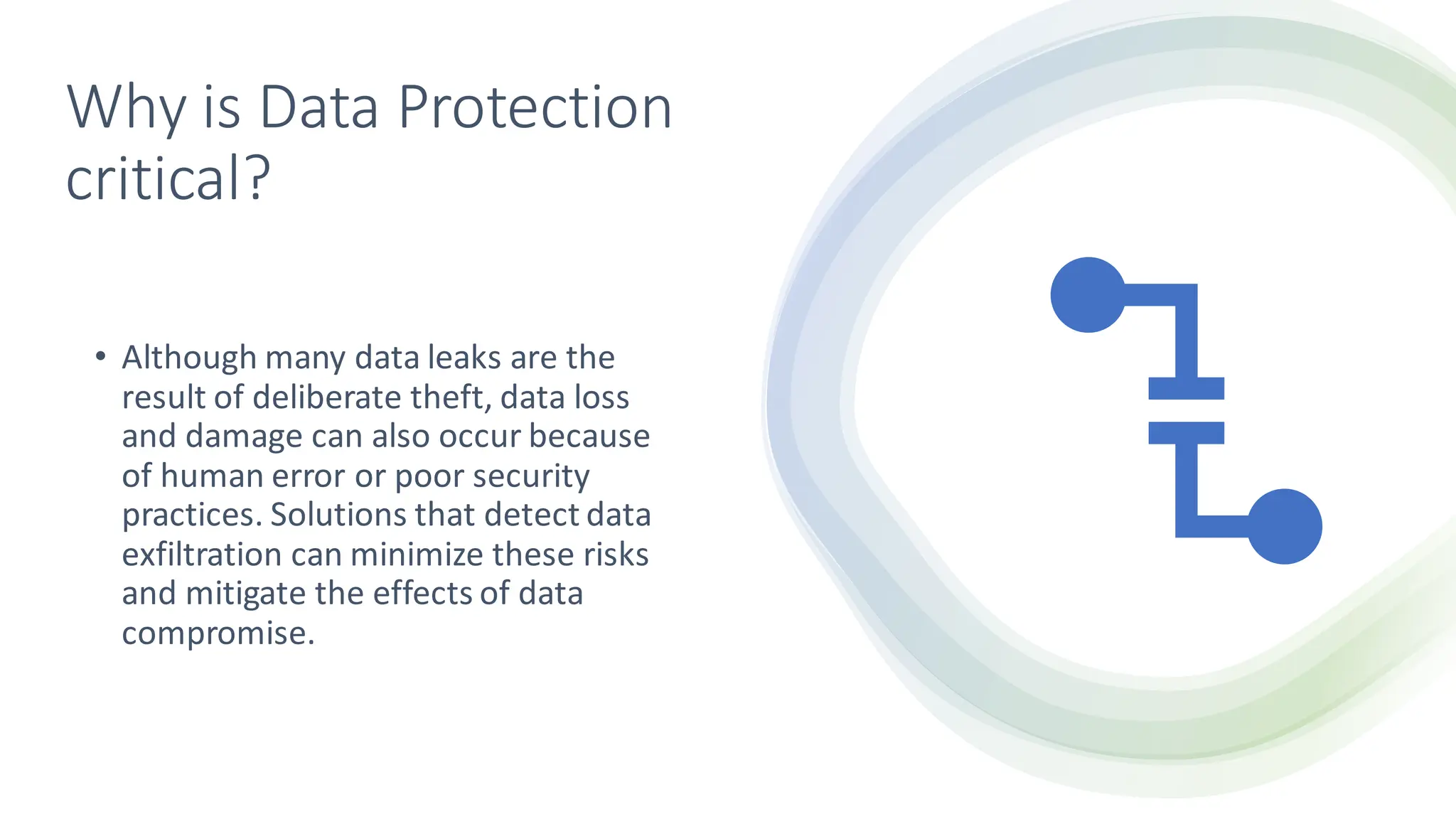 Why is Data Protection critical?

• Although many data leaks are the result of deliberate theft, data loss and damage can also occur because of human error or poor security practices. Solutions that detect data exfiltration can minimize these risks and mitigate the effects of data compromise.